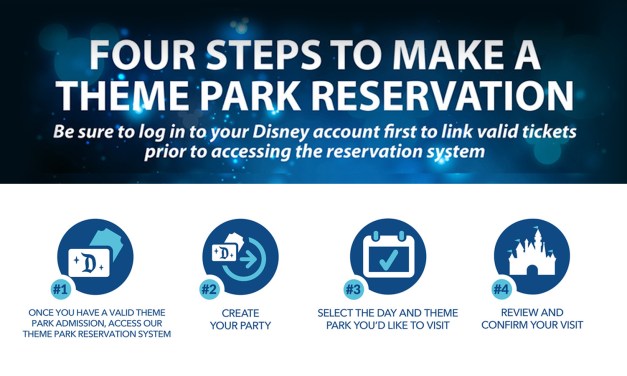 FOUR STEPS TO MAKE A THEME PARK RESERVATION

Be sure to log in to your Disney account first to link valid tickets prior to accessing the reservation system

D

#1

ONCE YOU HAVE A VALID THEME PARK ADMISSION, ACCESS OUR THEME PARK RESERVATION SYSTEM

D

#2

CREATE YOUR PARTY

#3

SELECT THE DAY AND THEME PARK YOU'D LIKE TO VISIT

#4

REVIEW AND CONFIRM YOUR VISIT